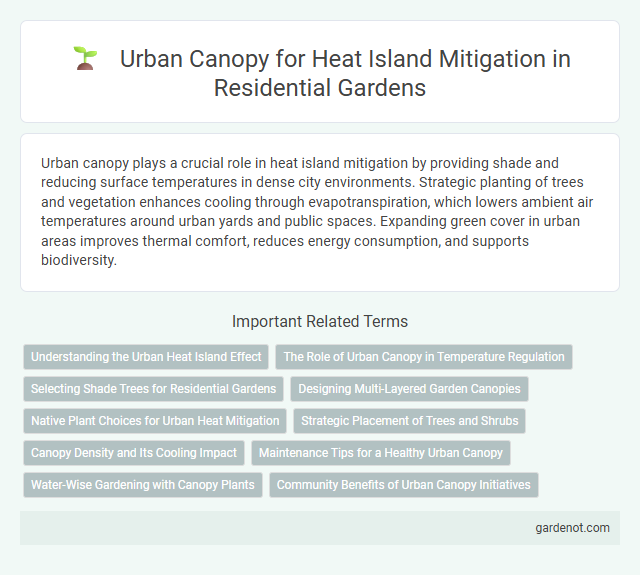 Urban Canopy for Heat Island Mitigation in Residential Gardens

Urban canopy plays a crucial role in heat island mitigation by providing shade and reducing surface temperatures in dense city environments. Strategic planting of trees and vegetation enhances cooling through evapotranspiration, which lowers ambient air temperatures around urban yards and public spaces. Expanding green cover in urban areas improves thermal comfort, reduces energy consumption, and supports biodiversity.

Important Related Terms

Understanding the Urban Heat Island Effect
The Role of Urban Canopy in Temperature Regulation
Selecting Shade Trees for Residential Gardens
Designing Multi-Layered Garden Canopies
Native Plant Choices for Urban Heat Mitigation
Strategic Placement of Trees and Shrubs
Canopy Density and Its Cooling Impact
Maintenance Tips for a Healthy Urban Canopy
Water-Wise Gardening with Canopy Plants
Community Benefits of Urban Canopy Initiatives

gardenot.com